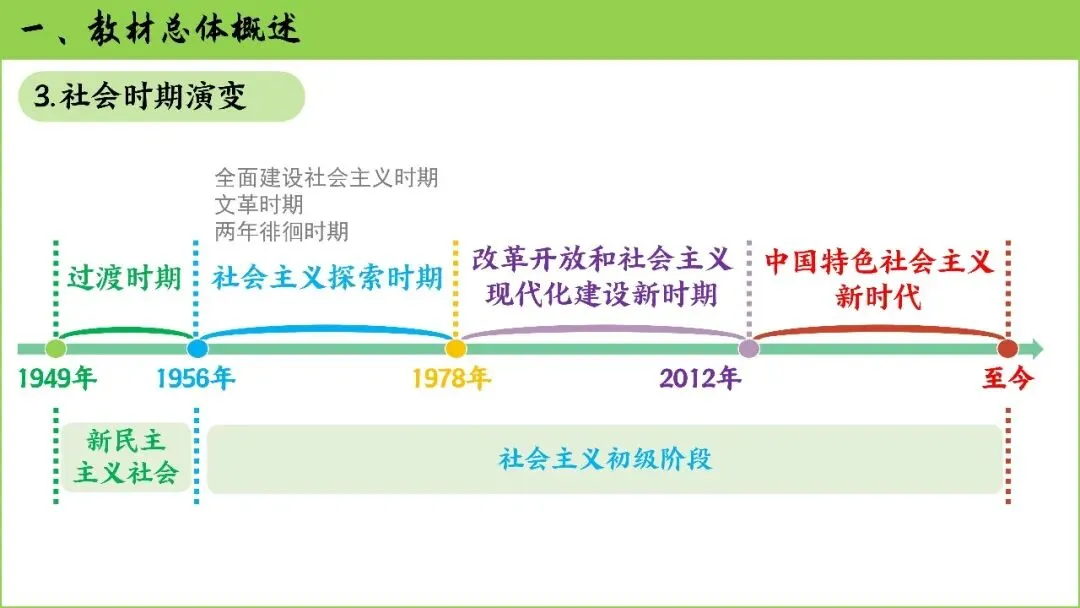 一、教材总体概述

3.社会时期演变

全面建设社会主义时期
文革时期
两年徘徊时期

过渡时期

社会主义探索时期

改革开放和社会主义现代化建设新时期

中国特色社会主义新时代

1949年

1956年

1978年

2012年

至今

新民主主义社会

社会主义初级阶段